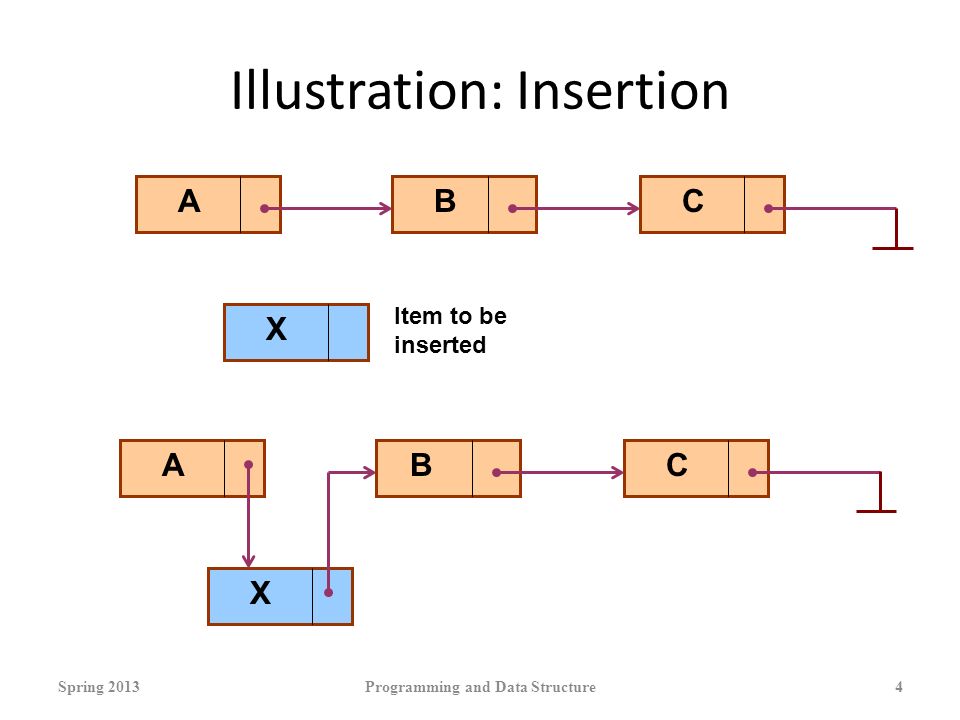 Illustration: Insertion

A

B

C

X

Item to be inserted

A

B

C

X

Spring 2013

Programming and Data Structure

4